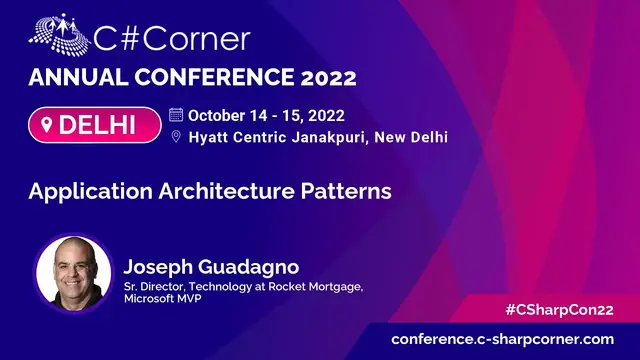 C#Corner
ANNUAL CONFERENCE 2022

DELHI

October 14 - 15, 2022
Hyatt Centric Janakpuri, New Delhi

Application Architecture Patterns

Joseph Guadagno
Sr. Director, Technology at Rocket Mortgage, Microsoft MVP

#CSharpCon22

conference.c-sharpcorner.com